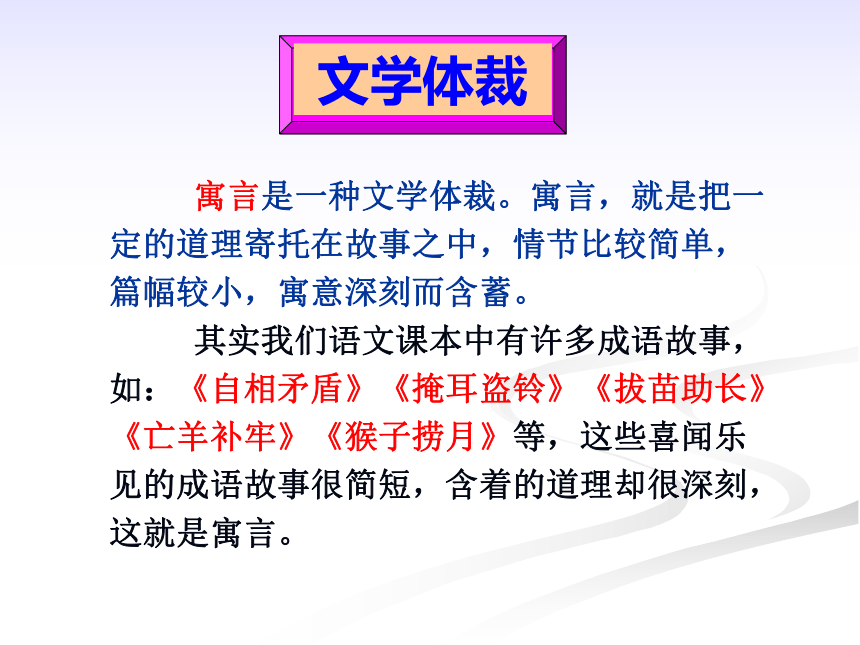 文学体裁

寓言是一种文学体裁。寓言，就是把一定的道理寄托在故事之中，情节比较简单，篇幅较小，寓意深刻而含蓄。

其实我们语文课本中有许多成语故事，如：《自相矛盾》《掩耳盗铃》《拔苗助长》《亡羊补牢》《猴子捞月》等，这些喜闻乐见的成语故事很简短，含着的道理却很深刻，这就是寓言。